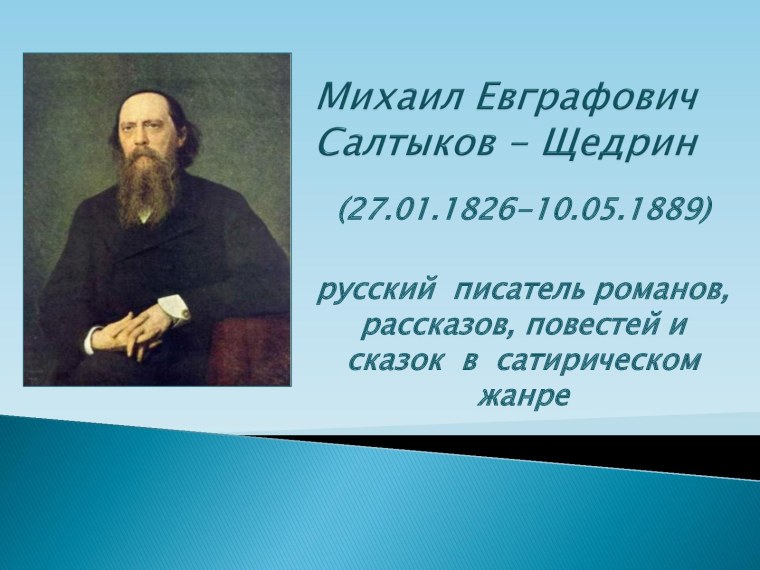 Михаил Евграфович Салтыков – Щедрин

(27.01.1826–10.05.1889)

русский писатель романов, рассказов, повестей и сказок в сатирическом жанре